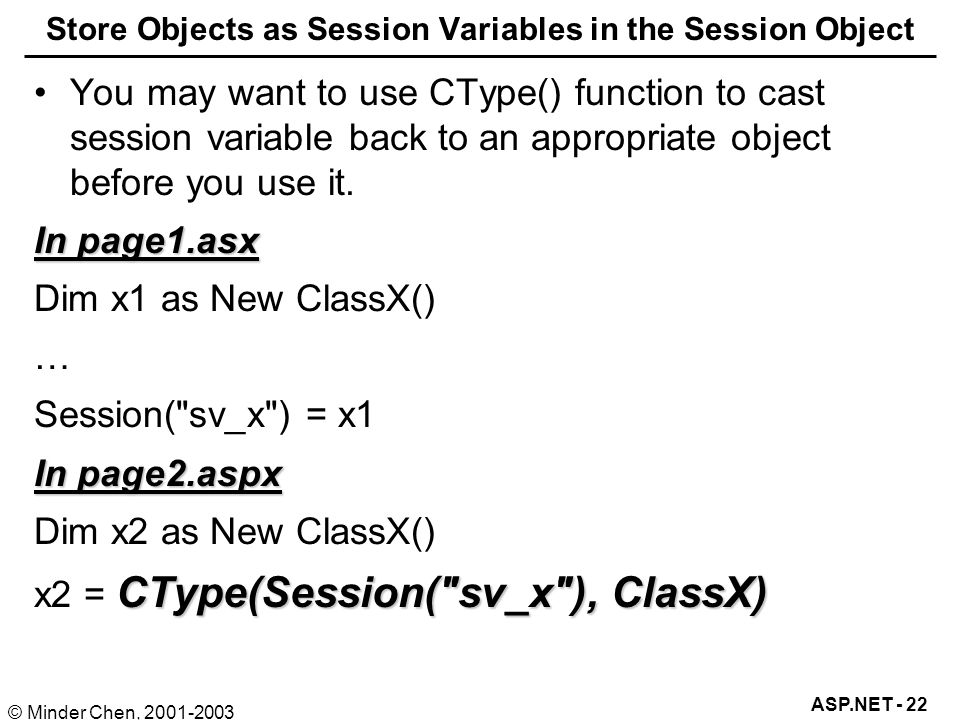 Store Objects as Session Variables in the Session Object

• You may want to use CType() function to cast session variable back to an appropriate object before you use it.

In page1.asx

Dim x1 as New ClassX()

…

Session("sv_x") = x1

In page2.aspx

Dim x2 as New ClassX()

x2 = CType(Session("sv_x"), ClassX)

© Minder Chen, 2001-2003

ASP.NET - 22